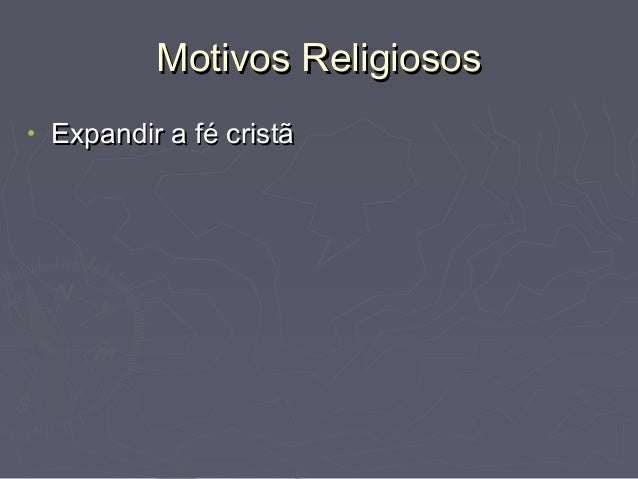 Motivos Religiosos

• Expandir a fé cristã